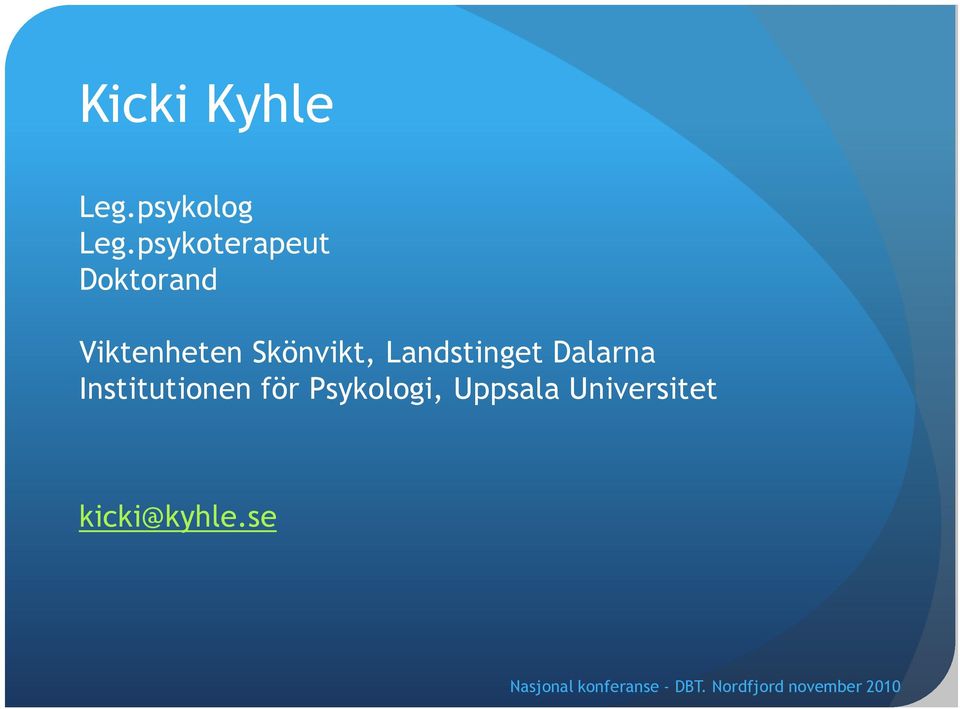 Kicki Kyhle

Leg.psykolog
Leg.psykoterapeut
Doktorand

Viktenheten Skönvikt, Landstinget Dalarna
Institutionen för Psykologi, Uppsala Universitet

kicki@kyhle.se

Nasjonal konferanse - DBT. Nordfjord november 2010